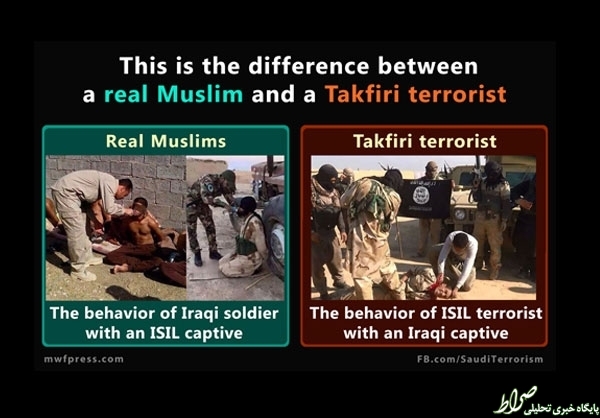 This is the difference between a real Muslim and a Takfiri terrorist

Real Muslims

The behavior of Iraqi soldier with an ISIL captive

Takfiri terrorist

The behavior of ISIL terrorist with an Iraqi captive

mwfpress.com

FB.com/SaudiTerrorism

پایگاه خبری تحلیلی صراط